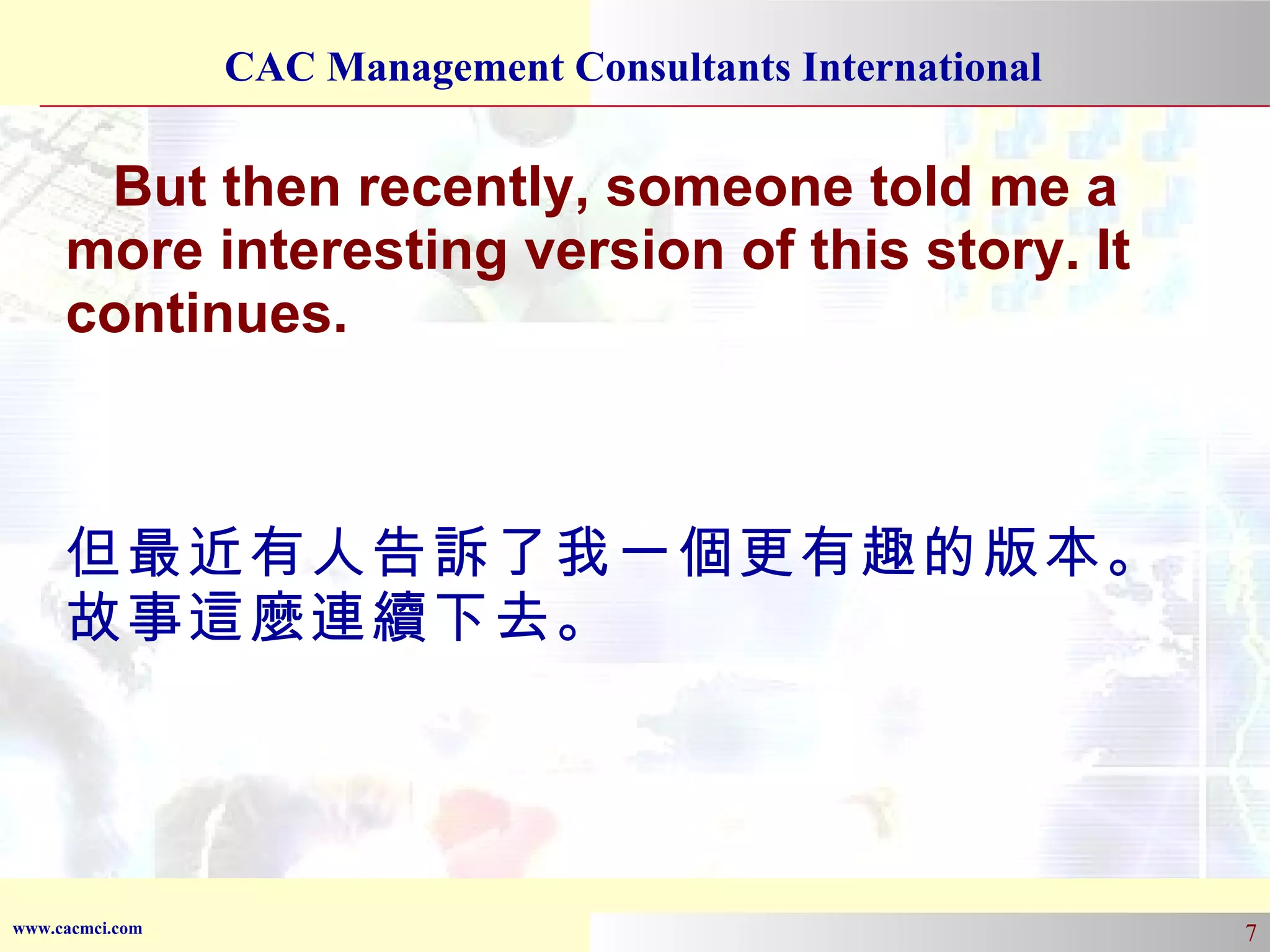 CAC Management Consultants International

But then recently, someone told me a more interesting version of this story. It continues.

但最近有人告訴了我一個更有趣的版本。故事這麼連續下去。

www.cacmci.com

7